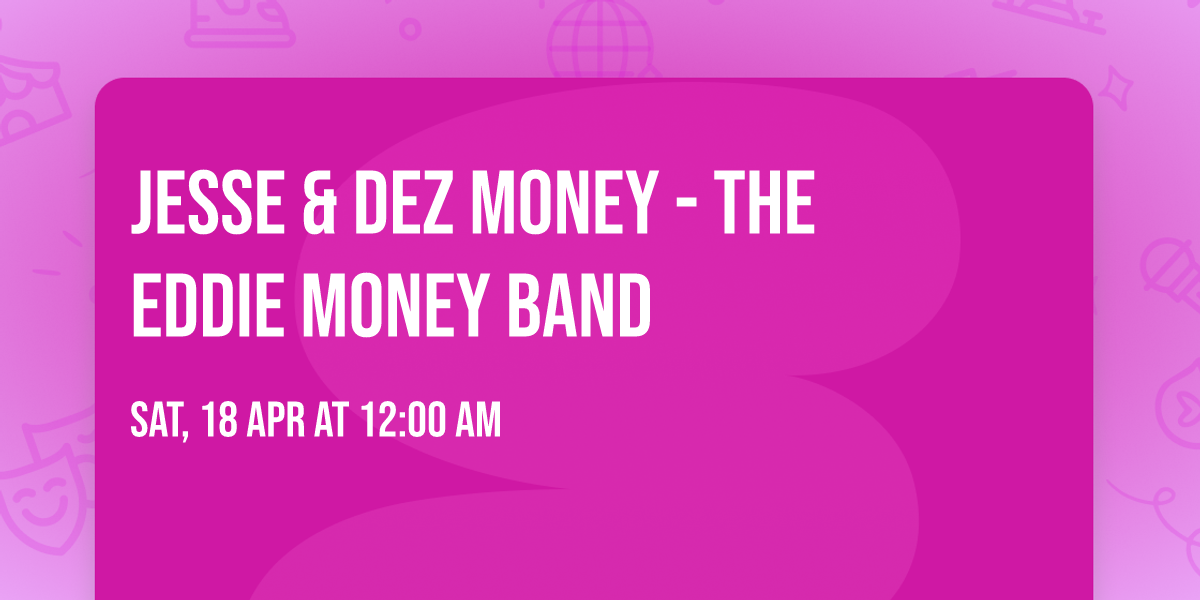 JESSE & DEZ MONEY - THE EDDIE MONEY BAND

SAT, 18 APR AT 12:00 AM